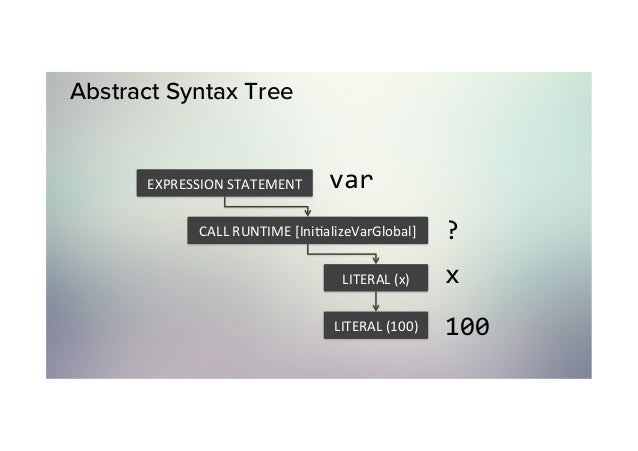 Abstract Syntax Tree

EXPRESSION STATEMENT var

CALL RUNTIME [InitializeVarGlobal] ?

LITERAL (x) x

LITERAL (100) 100